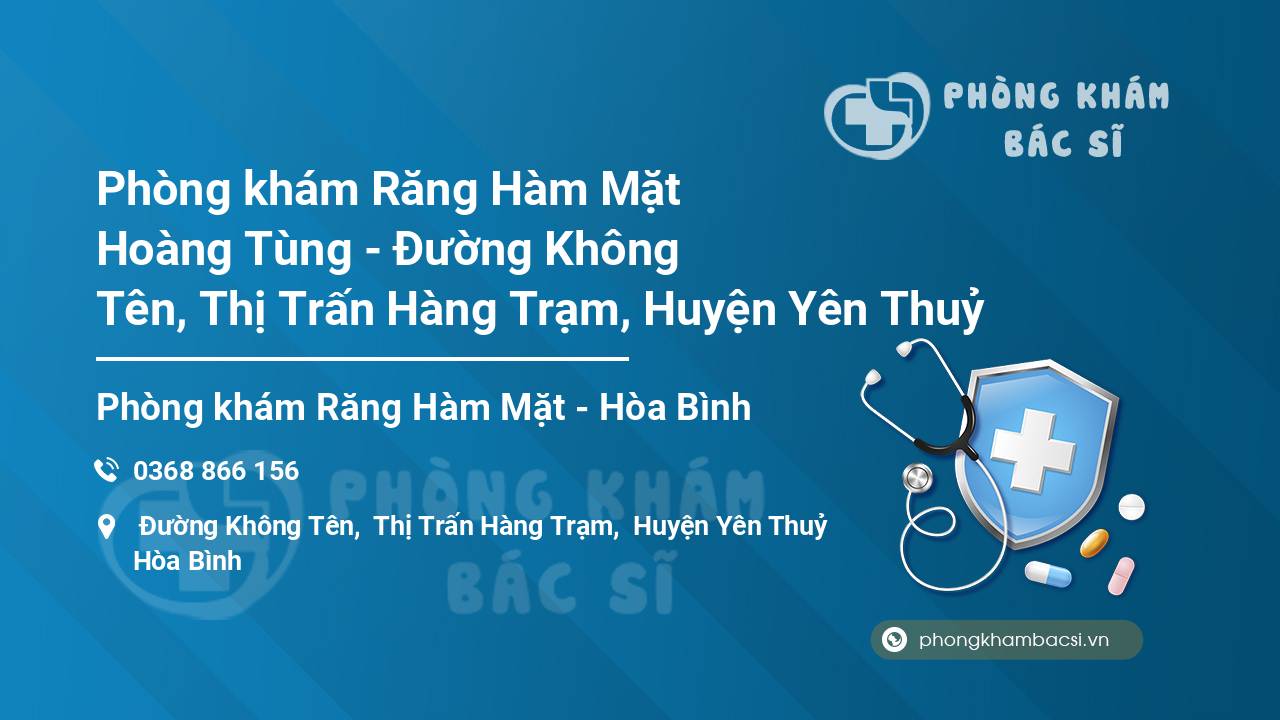 PHÒNG KHÁM BÁC SĨ

Phòng khám Răng Hàm Mặt Hoàng Tùng - Đường Không Tên, Thị Trấn Hàng Trạm, Huyện Yên Thuỷ

Phòng khám Răng Hàm Mặt - Hòa Bình

0368 866 156

Đường Không Tên, Thị Trấn Hàng Trạm, Huyện Yên Thuỷ Hòa Bình

PHÒNG KHÁM BÁC SĨ

phongkhambacsi.vn